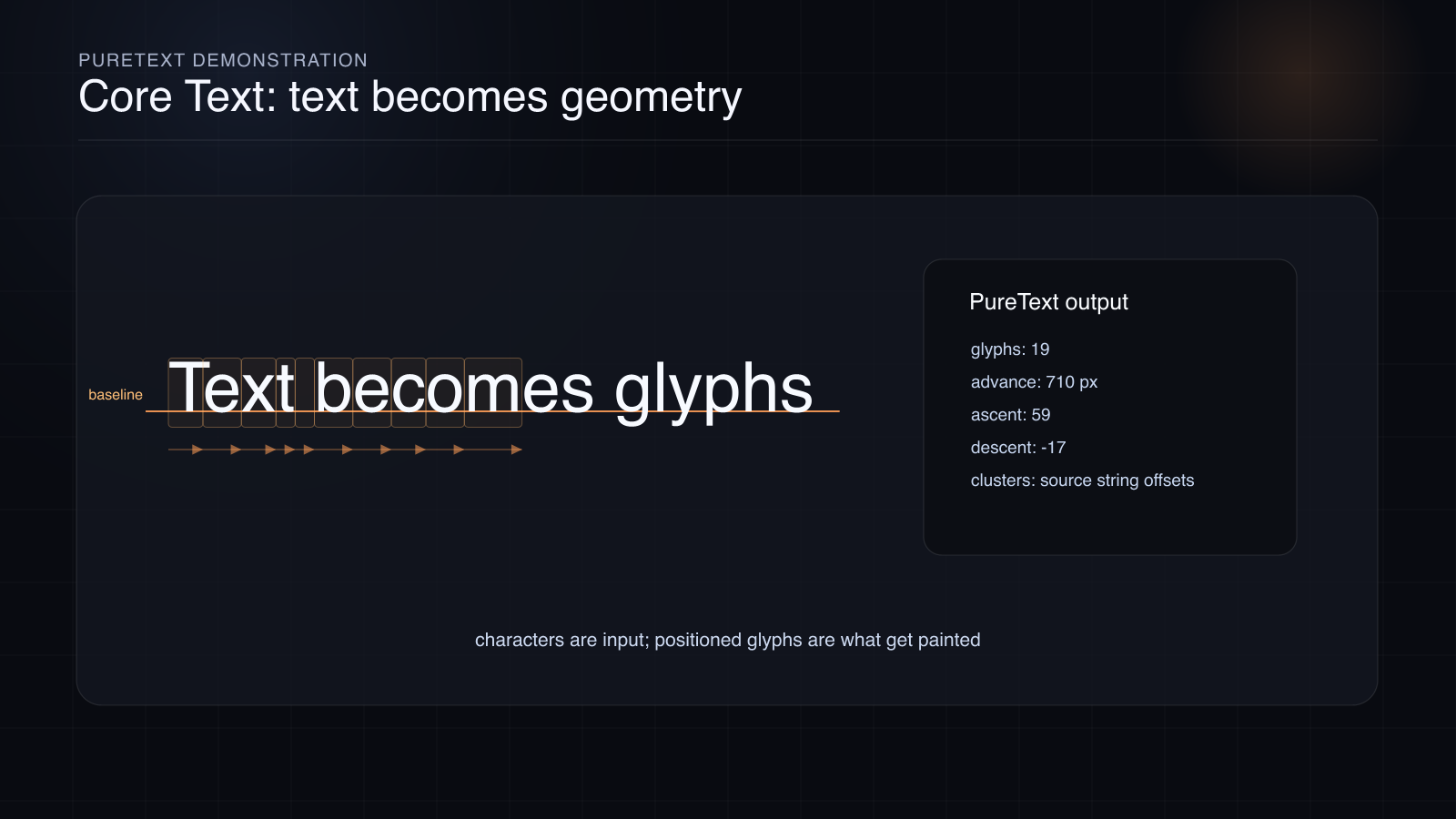 PURETEXT DEMONSTRATION
Core Text: text becomes geometry

baseline
Text becomes glyphs

PureText output
glyphs: 19
advance: 710 px
ascent: 59
descent: -17
clusters: source string offsets

characters are input; positioned glyphs are what get painted